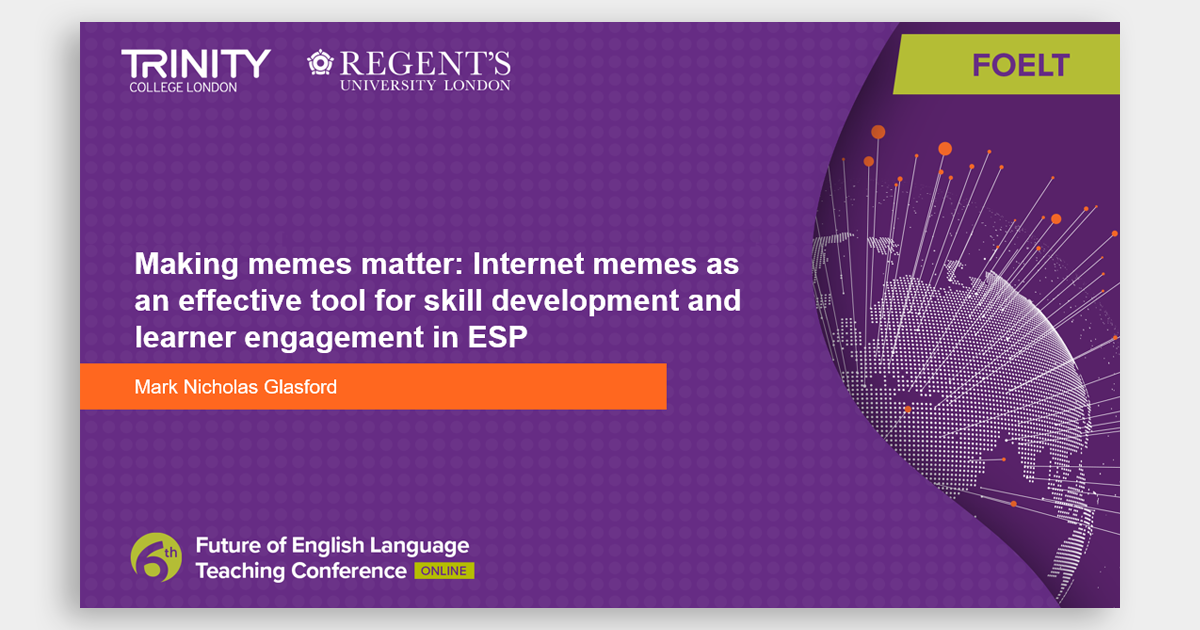 TRINITY
COLLEGE LONDON

REGENT'S
UNIVERSITY LONDON

FOELT

Making memes matter: Internet memes as an effective tool for skill development and learner engagement in ESP

Mark Nicholas Glasford

6th

Future of English Language Teaching Conference ONLINE